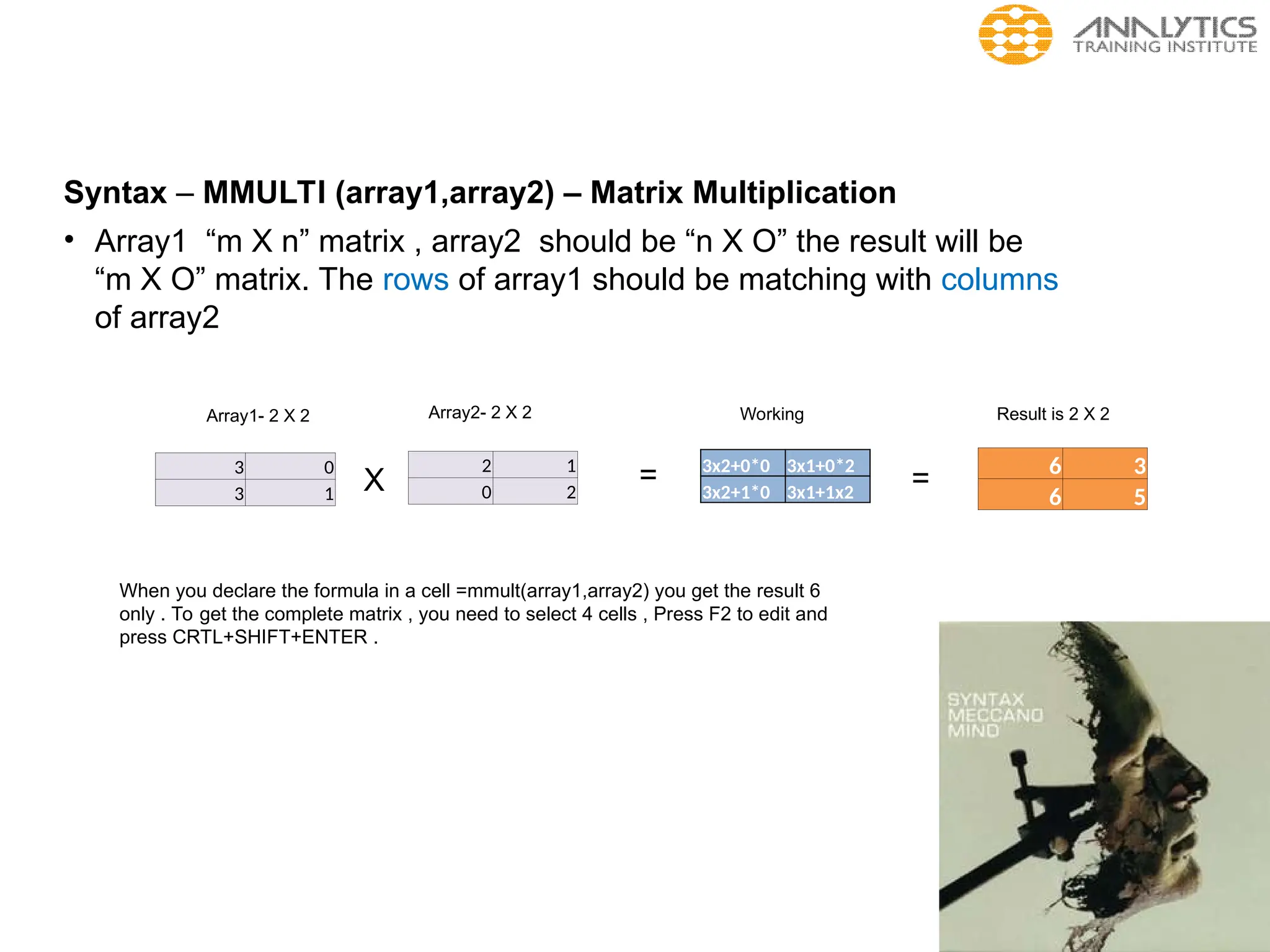 ANALYTICS TRAINING INSTITUTE

Syntax – MMULTI (array1,array2) – Matrix Multiplication

• Array1 “m X n” matrix , array2 should be “n X O” the result will be “m X O” matrix. The rows of array1 should be matching with columns of array2

Array1- 2 X 2

| 3 | 0 |
|---|---|
| 3 | 1 |

X

Array2- 2 X 2

| 2 | 1 |
|---|---|
| 0 | 2 |

=

Working

| 3x2+0*0 | 3x1+0*2 |
|---|---|
| 3x2+1*0 | 3x1+1x2 |

=

Result is 2 X 2

| 6 | 3 |
|---|---|
| 6 | 5 |

When you declare the formula in a cell =mmult(array1,array2) you get the result 6 only . To get the complete matrix , you need to select 4 cells , Press F2 to edit and press CRTL+SHIFT+ENTER .

SYNTAX
MECCANO
MIND